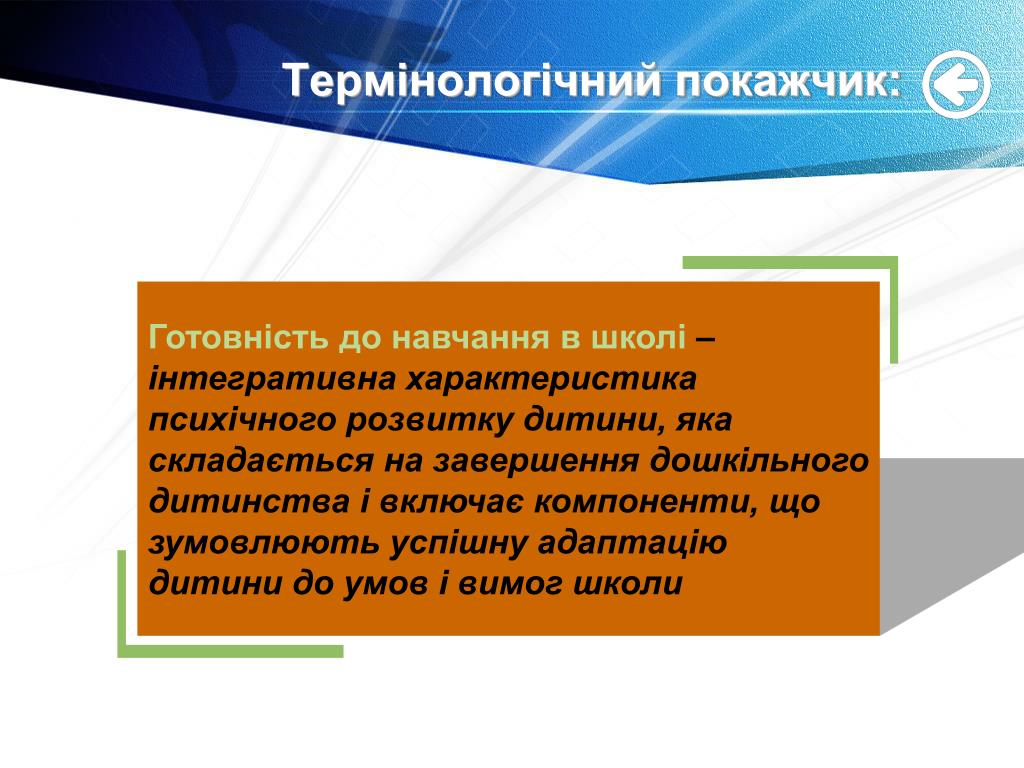 Термінологічний покажчик:

Готовність до навчання в школі – інтегративна характеристика психічного розвитку дитини, яка складається на завершення дошкільного дитинства і включає компоненти, що зумовлюють успішну адаптацію дитини до умов і вимог школи